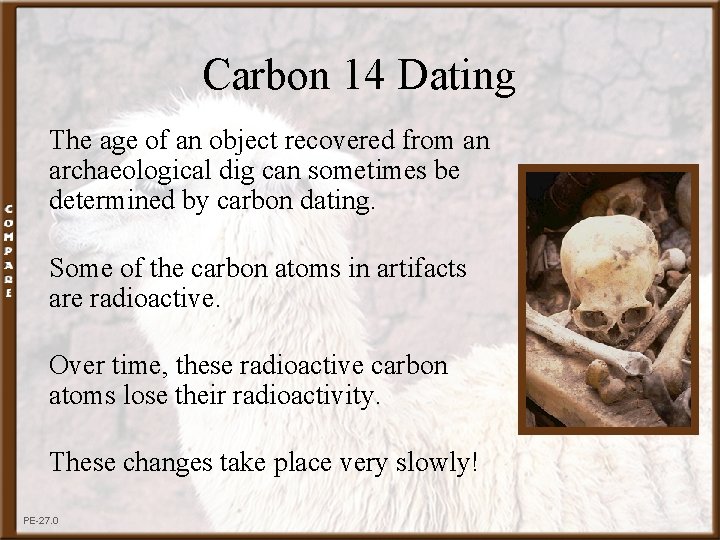 COMPARE

Carbon 14 Dating

The age of an object recovered from an archaeological dig can sometimes be determined by carbon dating.

Some of the carbon atoms in artifacts are radioactive.

Over time, these radioactive carbon atoms lose their radioactivity.

These changes take place very slowly!

PE-27.0